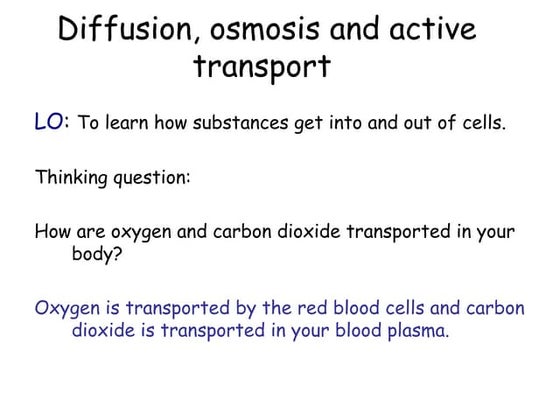 Diffusion, osmosis and active transport

LO: To learn how substances get into and out of cells.

Thinking question:

How are oxygen and carbon dioxide transported in your body?

Oxygen is transported by the red blood cells and carbon dioxide is transported in your blood plasma.